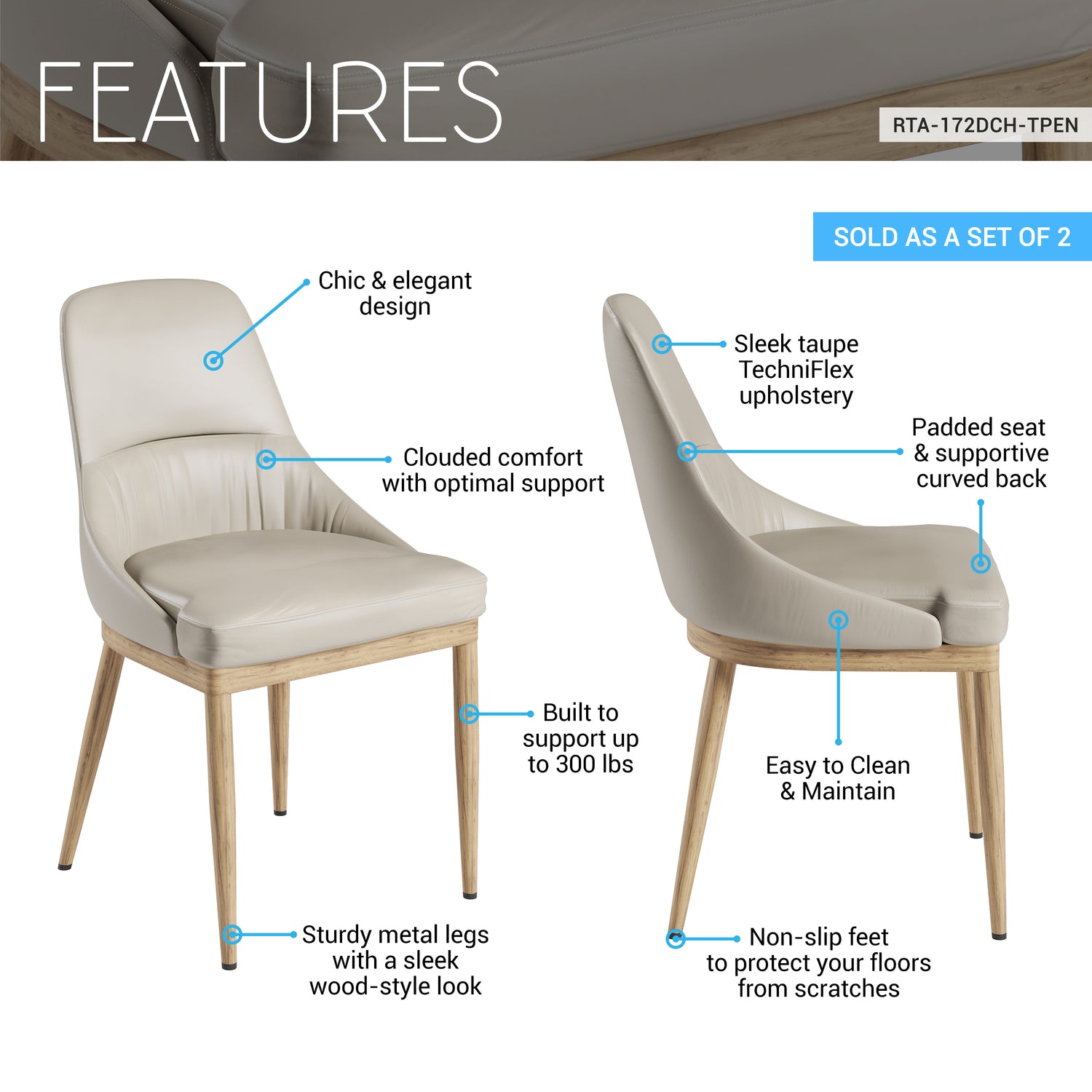 FEATURES

RTA-172DCH-TPEN

SOLD AS A SET OF 2

Chic & elegant design

Clouded comfort with optimal support

Built to support up to 300 lbs

Sturdy metal legs with a sleek wood-style look

Sleek taupe TechniFlex upholstery

Padded seat & supportive curved back

Easy to Clean & Maintain

Non-slip feet to protect your floors from scratches